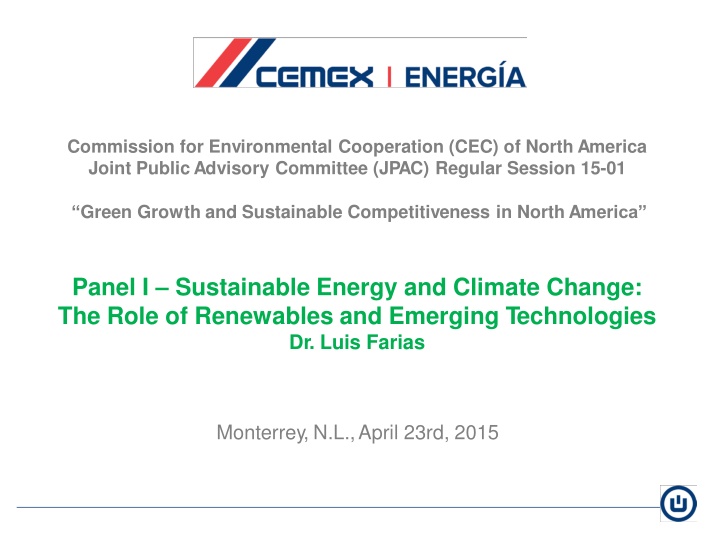 CEMEX | ENERGÍA

Commission for Environmental Cooperation (CEC) of North America
Joint Public Advisory Committee (JPAC) Regular Session 15-01

“Green Growth and Sustainable Competitiveness in North America”

Panel I – Sustainable Energy and Climate Change: The Role of Renewables and Emerging Technologies
Dr. Luis Farias

Monterrey, N.L., April 23rd, 2015